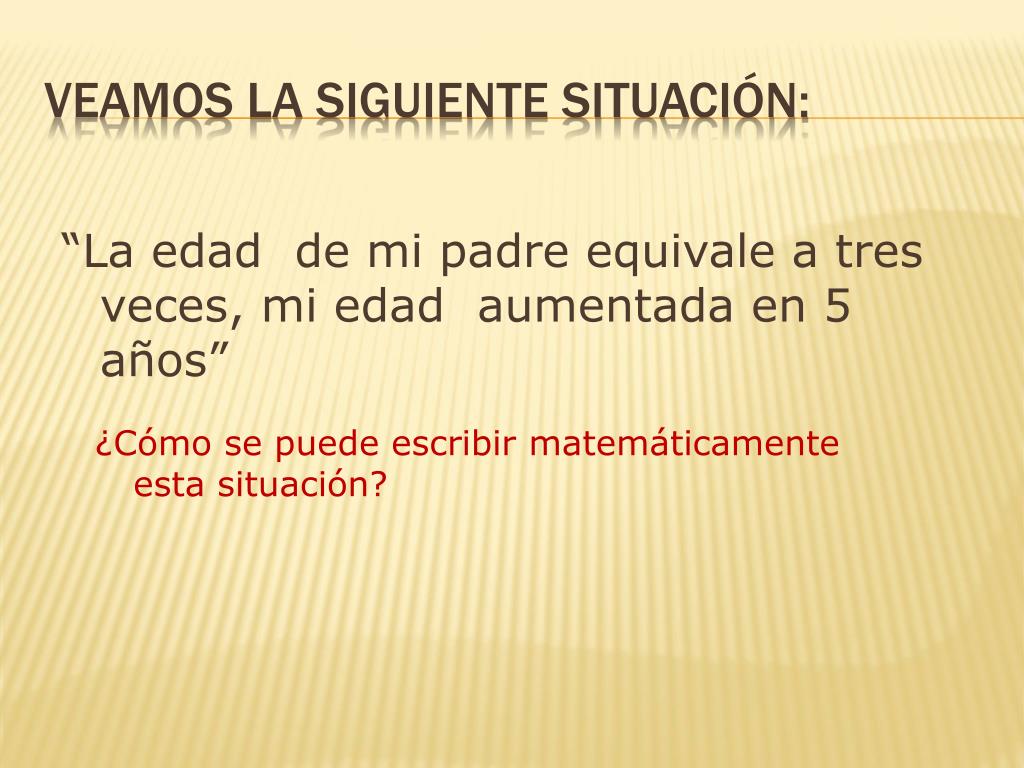 VEAMOS LA SIGUIENTE SITUACIÓN:

“La edad de mi padre equivale a tres veces, mi edad aumentada en 5 años”

¿Cómo se puede escribir matemáticamente esta situación?